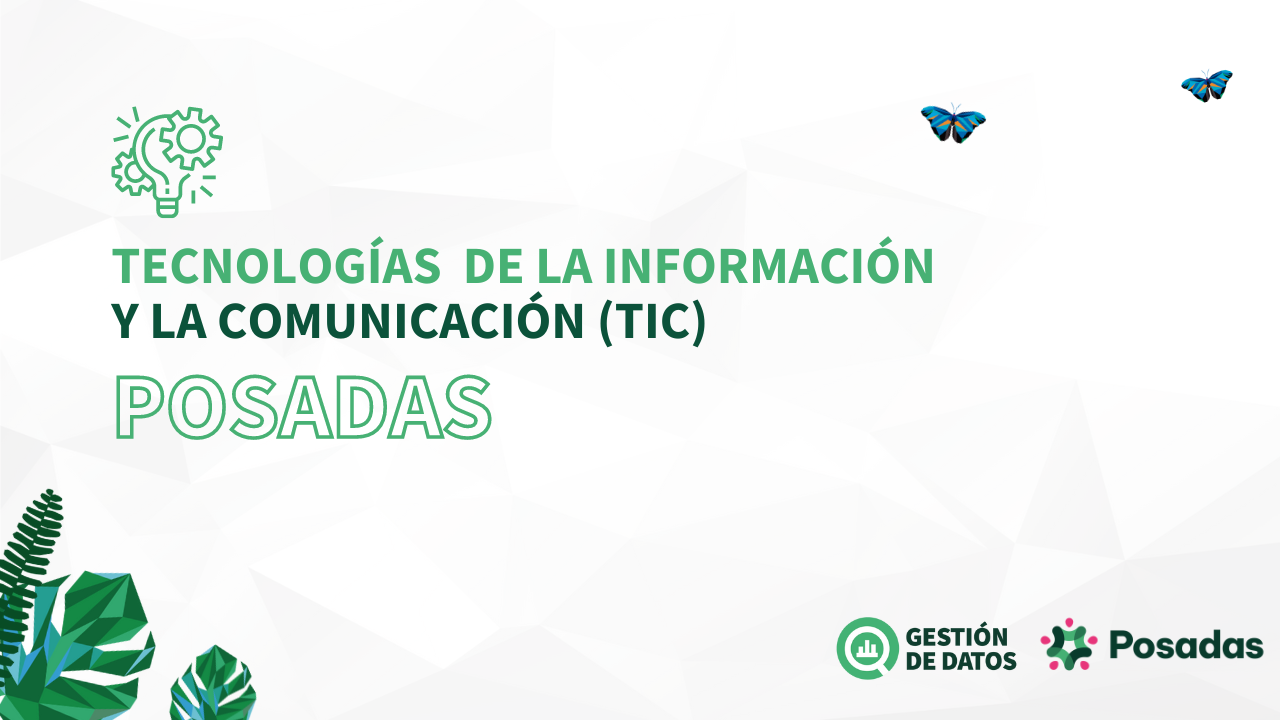 TECNOLOGÍAS DE LA INFORMACIÓN Y LA COMUNICACIÓN (TIC)

POSADAS

GESTIÓN DE DATOS

Posadas